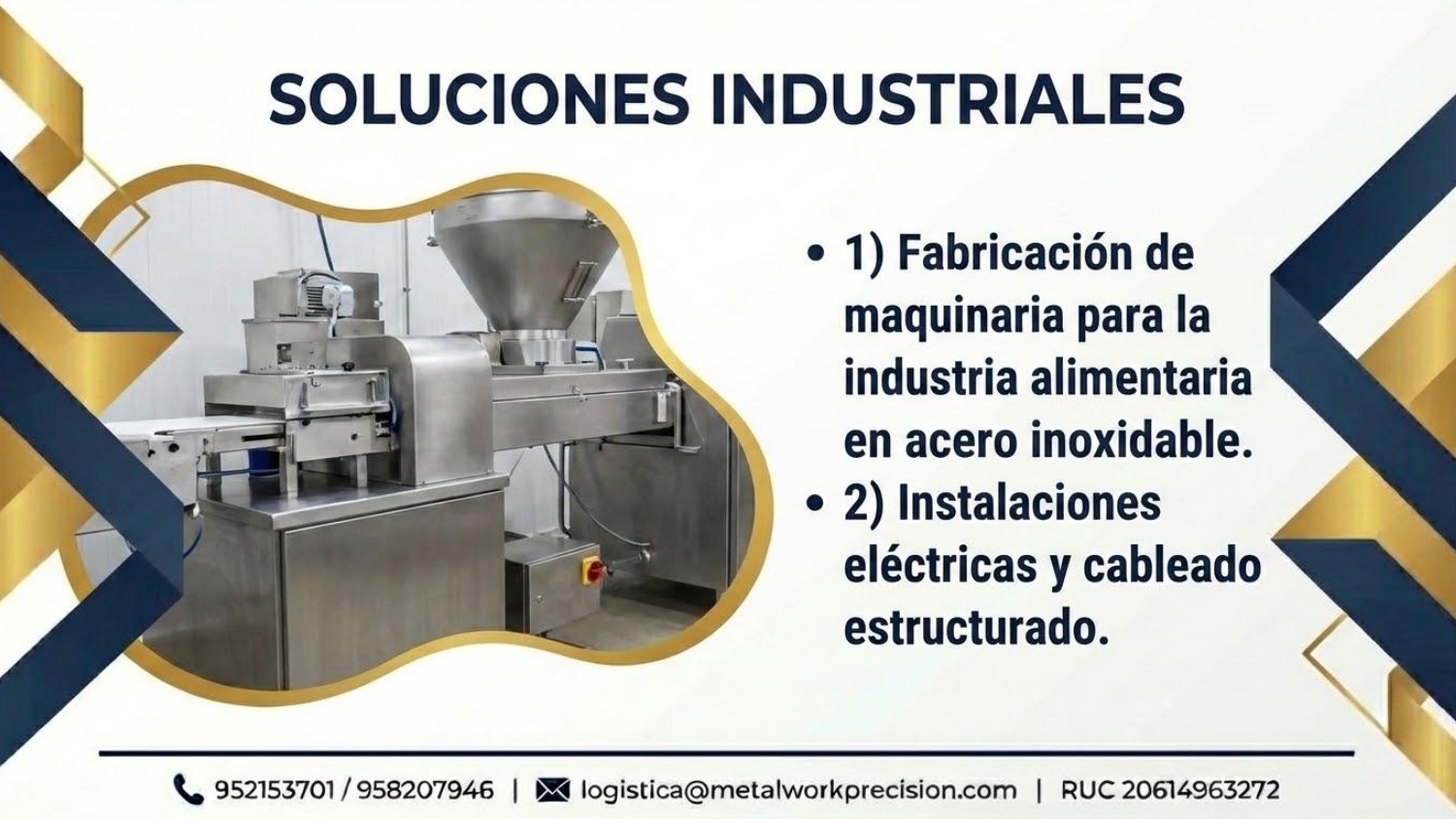 SOLUCIONES INDUSTRIALES

• 1) Fabricación de maquinaria para la industria alimentaria en acero inoxidable.
• 2) Instalaciones eléctricas y cableado estructurado.

952153701 / 958207946 | logistica@metalworkprecision.com | RUC 20614963272